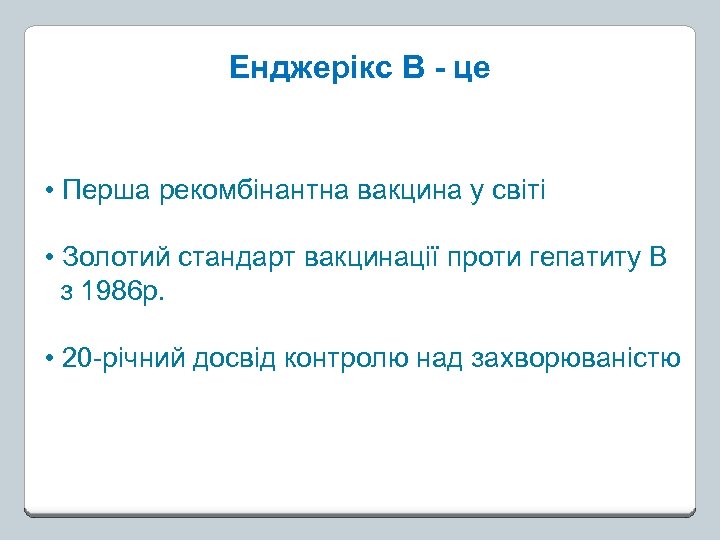 Енджерікс В - це

• Перша рекомбінантна вакцина у світі

• Золотий стандарт вакцинації проти гепатиту В з 1986р.

• 20-річний досвід контролю над захворюваністю